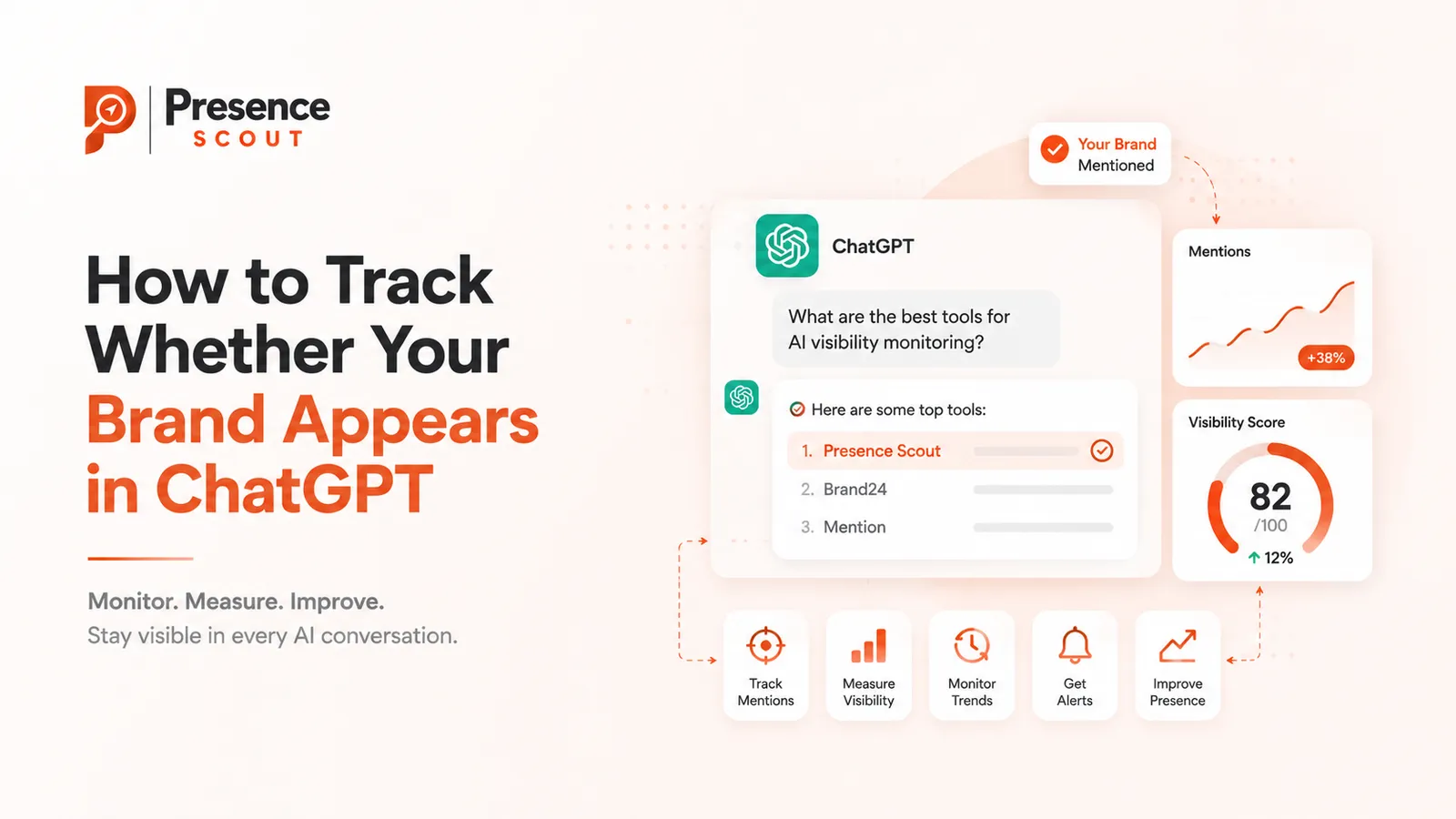 Presence
SCOUT

How to Track Whether Your Brand Appears in ChatGPT

Monitor. Measure. Improve.
Stay visible in every AI conversation.

Your Brand Mentioned

ChatGPT

What are the best tools for AI visibility monitoring?

Here are some top tools:
1. Presence Scout
2. Brand24
3. Mention

Mentions
+38%

Visibility Score
82
/100
12%

Track Mentions
Measure Visibility
Monitor Trends
Get Alerts
Improve Presence